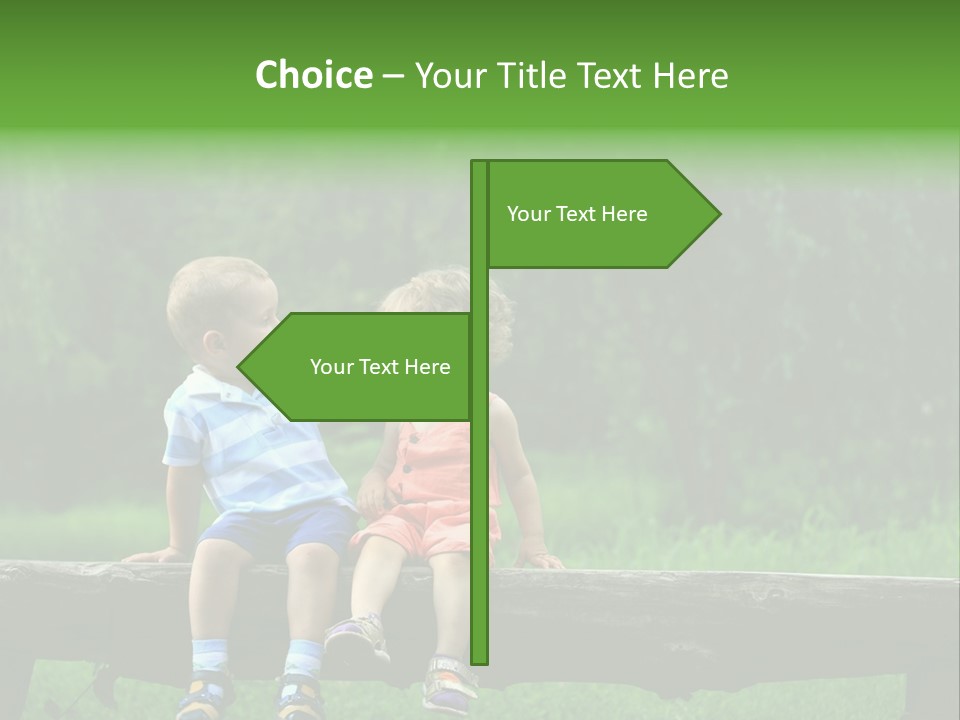 Choice – Your Title Text Here

Your Text Here

Your Text Here